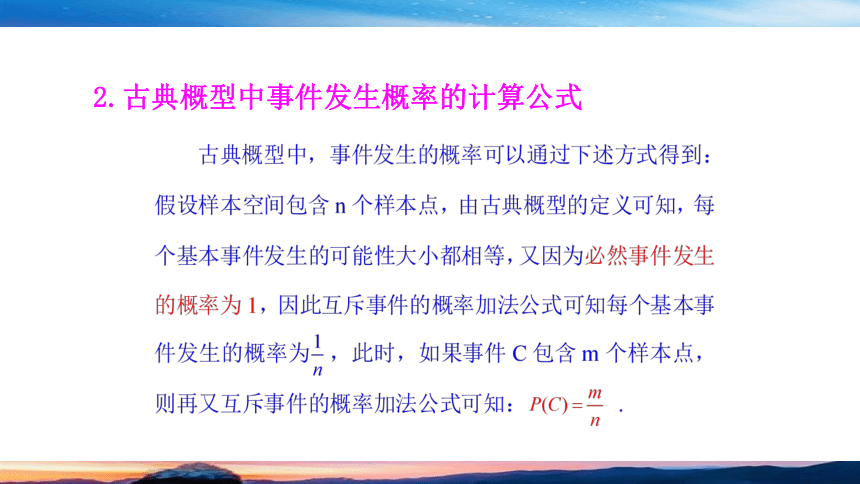 2. 古典概型中事件发生概率的计算公式

古典概型中，事件发生的概率可以通过下述方式得到：假设样本空间包含 n 个样本点，由古典概型的定义可知，每个基本事件发生的可能性大小都相等，又因为必然事件发生的概率为 1，因此互斥事件的概率加法公式可知每个基本事件发生的概率为$\frac{1}{n}$，此时，如果事件 C 包含 m 个样本点，则再又互斥事件的概率加法公式可知：$P(C)=\frac{m}{n}$ .